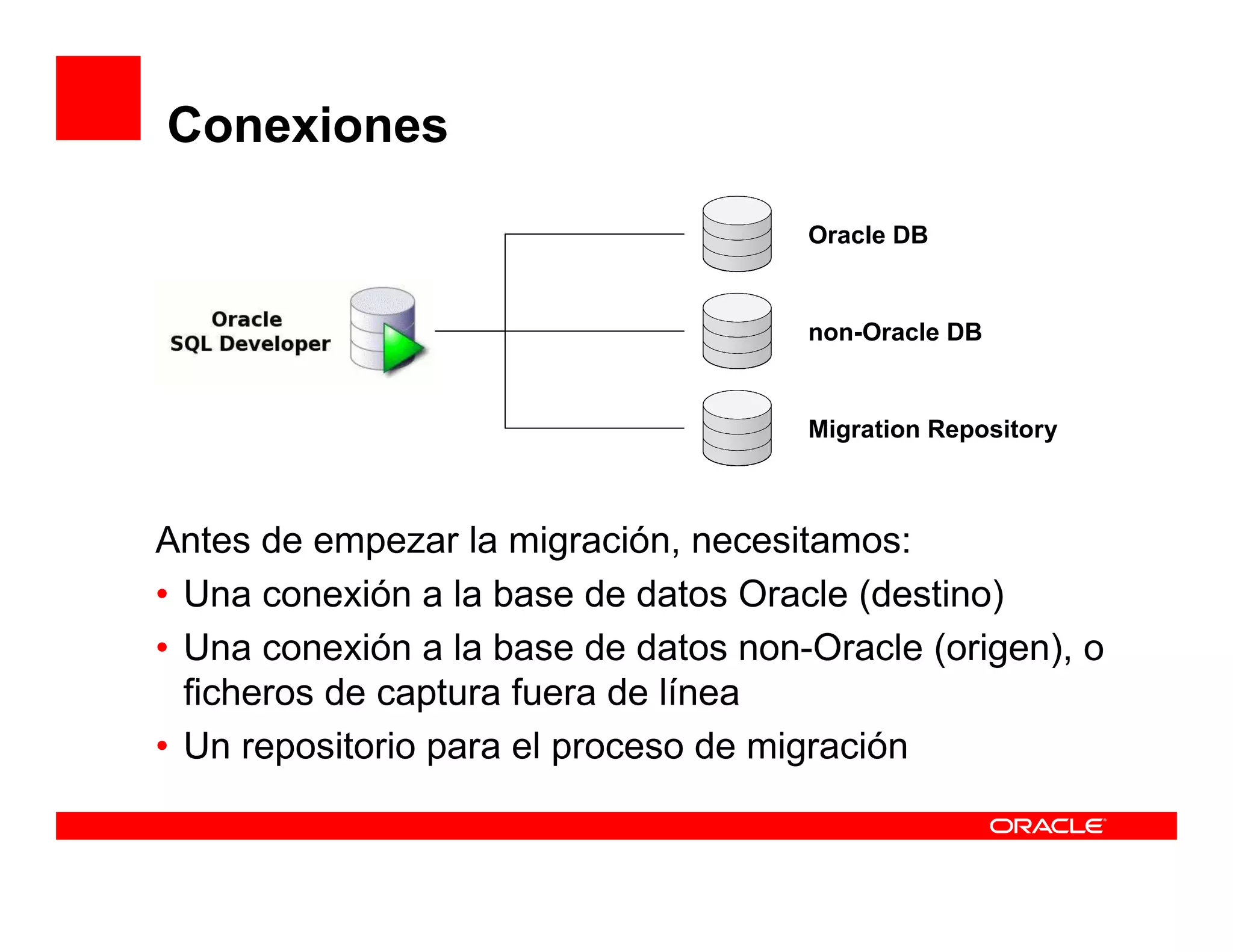 Conexiones

Oracle SQL Developer

Oracle DB

non-Oracle DB

Migration Repository

Antes de empezar la migración, necesitamos:

• Una conexión a la base de datos Oracle (destino)
• Una conexión a la base de datos non-Oracle (origen), o ficheros de captura fuera de línea
• Un repositorio para el proceso de migración

ORACLE